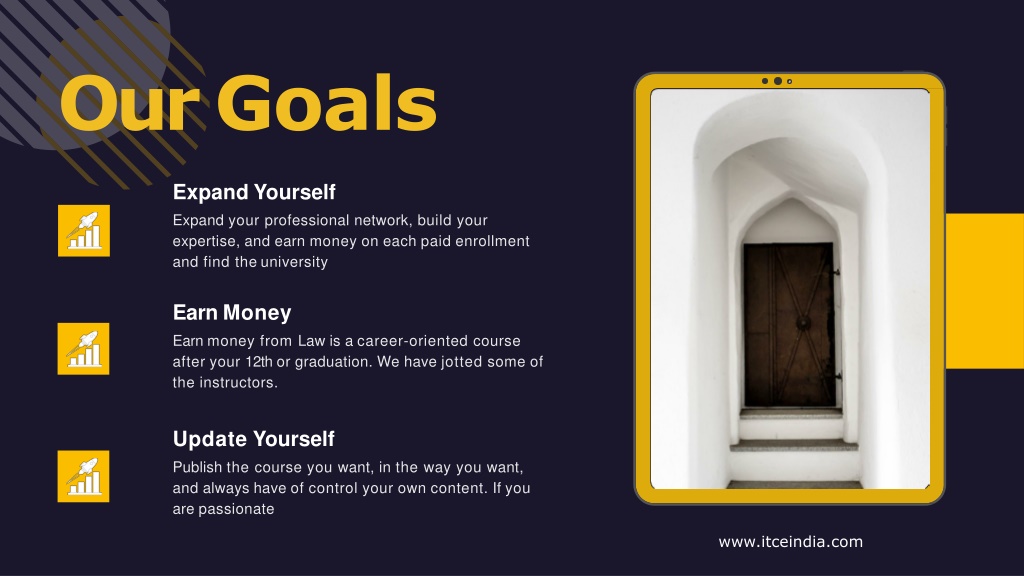 Our Goals

Expand Yourself

Expand your professional network, build your expertise, and earn money on each paid enrollment and find the university

Earn Money

Earn money from Law is a career-oriented course after your 12th or graduation. We have jotted some of the instructors.

Update Yourself

Publish the course you want, in the way you want, and always have of control your own content. If you are passionate

www.itceindia.com